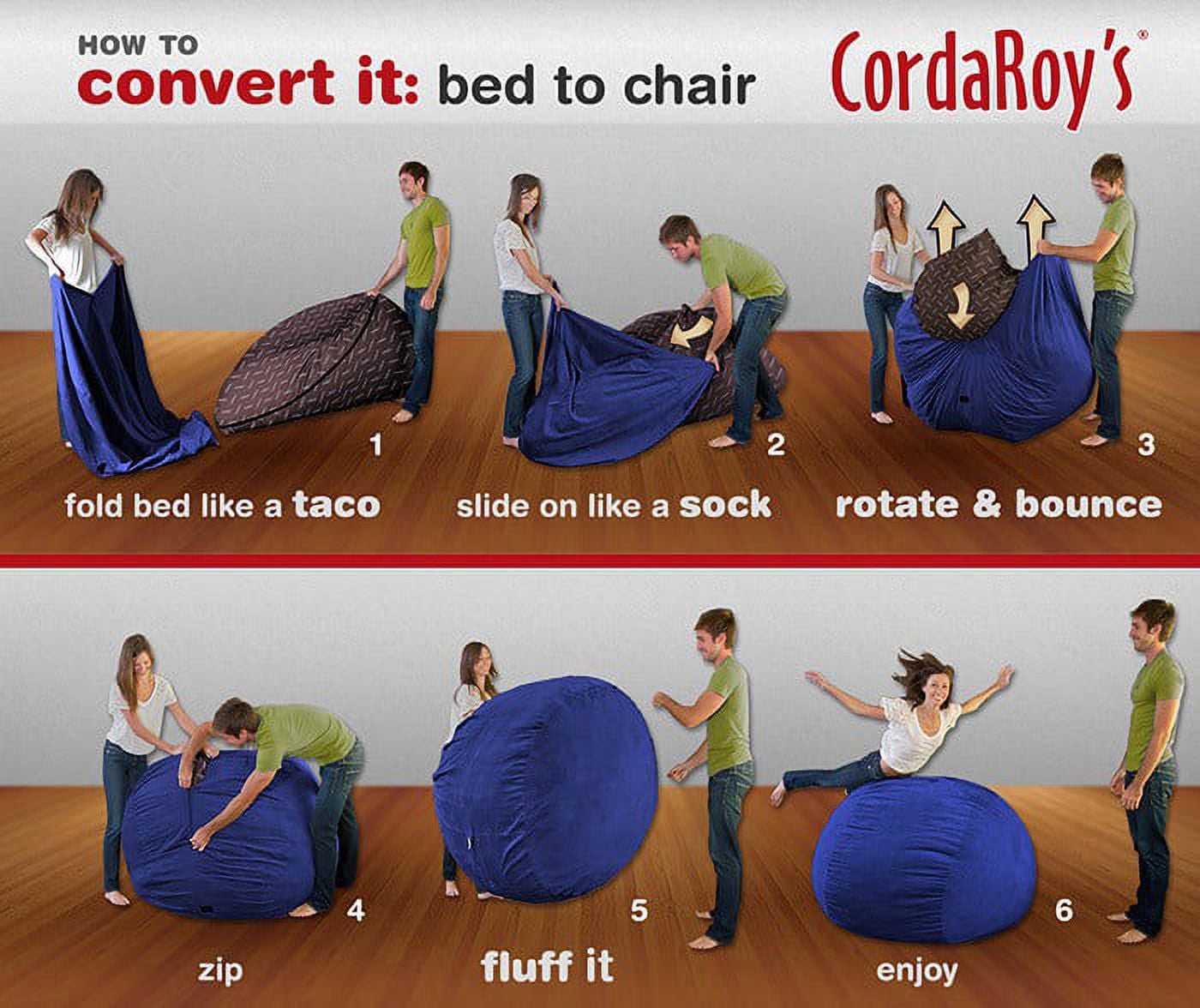 HOW TO
convert it: bed to chair

CordaRoy's®

1
fold bed like a taco

2
slide on like a sock

3
rotate & bounce

4
zip

5
fluff it

6
enjoy